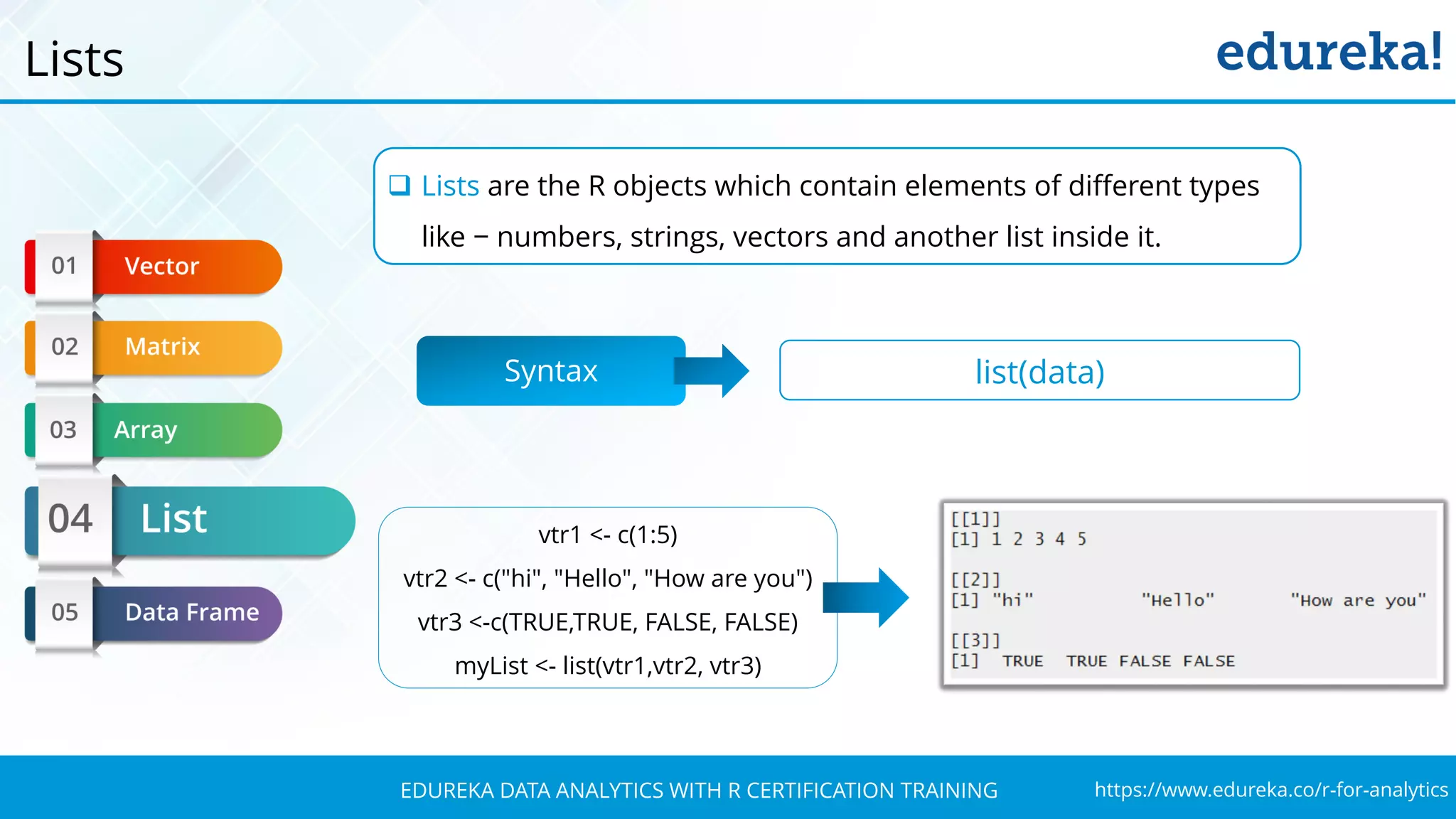 Lists

edureka!

01 Vector
02 Matrix
03 Array
04 List
05 Data Frame

❑ Lists are the R objects which contain elements of different types like – numbers, strings, vectors and another list inside it.

Syntax

list(data)

vtr1 <- c(1:5)
vtr2 <- c("hi", "Hello", "How are you")
vtr3 <-c(TRUE,TRUE, FALSE, FALSE)
myList <- list(vtr1,vtr2, vtr3)

[[1]]
[1] 1 2 3 4 5

[[2]]
[1] "hi" "Hello" "How are you"

[[3]]
[1] TRUE TRUE FALSE FALSE

EDUREKA DATA ANALYTICS WITH R CERTIFICATION TRAINING

https://www.edureka.co/r-for-analytics